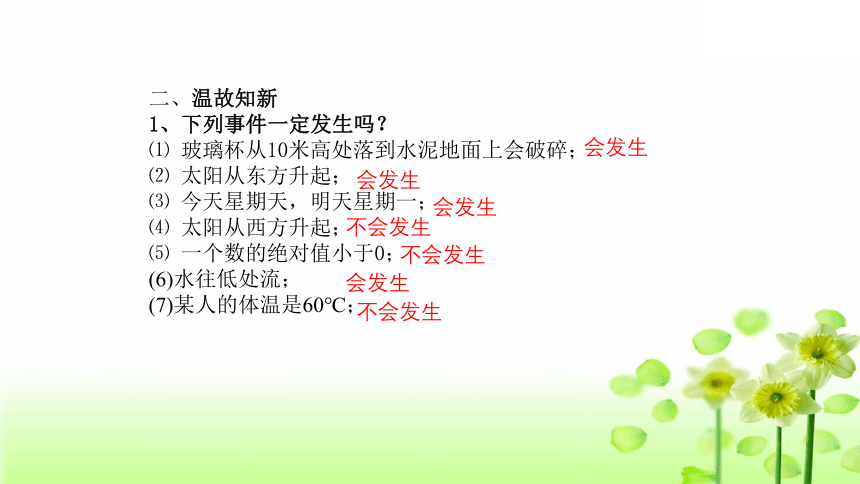 二、温故知新
1、下列事件一定发生吗？
⑴ 玻璃杯从10米高处落到水泥地面上会破碎；会发生
⑵ 太阳从东方升起； 会发生
⑶ 今天星期天，明天星期一；会发生
⑷ 太阳从西方升起；不会发生
⑸ 一个数的绝对值小于0；不会发生
(6)水往低处流； 会发生
(7)某人的体温是60°C；不会发生